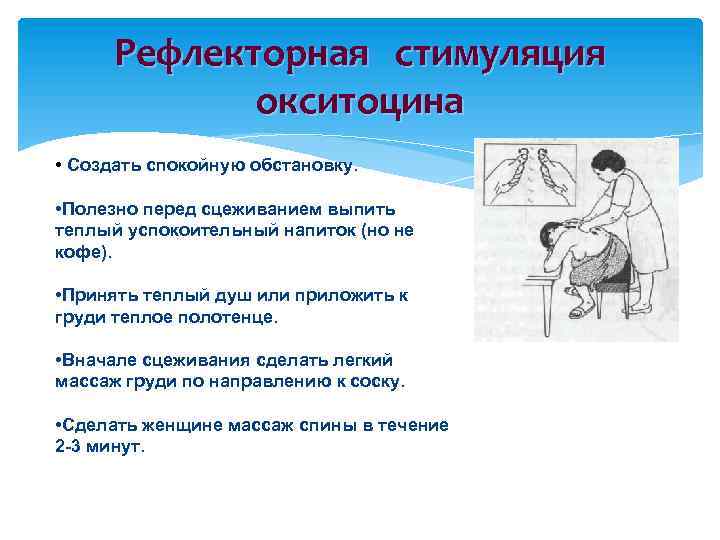 Рефлекторная стимуляция окситоцина

• Создать спокойную обстановку.

•Полезно перед сцеживанием выпить теплый успокоительный напиток (но не кофе).

•Принять теплый душ или приложить к груди теплое полотенце.

•Вначале сцеживания сделать легкий массаж груди по направлению к соску.

•Сделать женщине массаж спины в течение 2-3 минут.